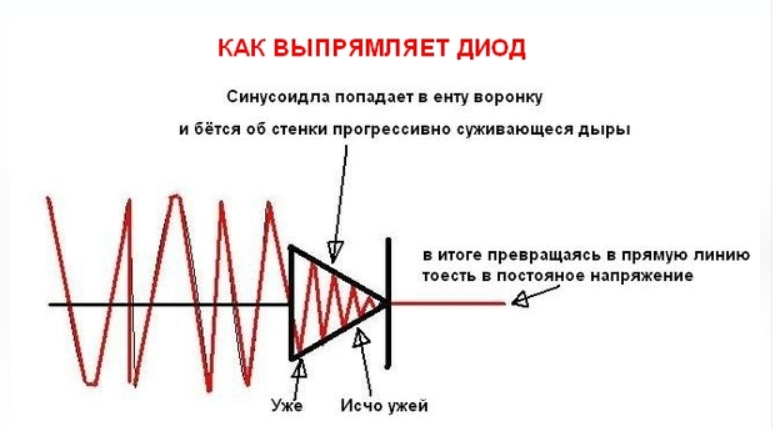 КАК ВЫПРЯМЛЯЕТ ДИОД

Синусоидла попадает в енту воронку

и бётся об стенки прогрессивно суживающеся дыры

в итоге превращаясь в прямую линию
тоесть в постояное напряжение

Уже

Исчо ужей